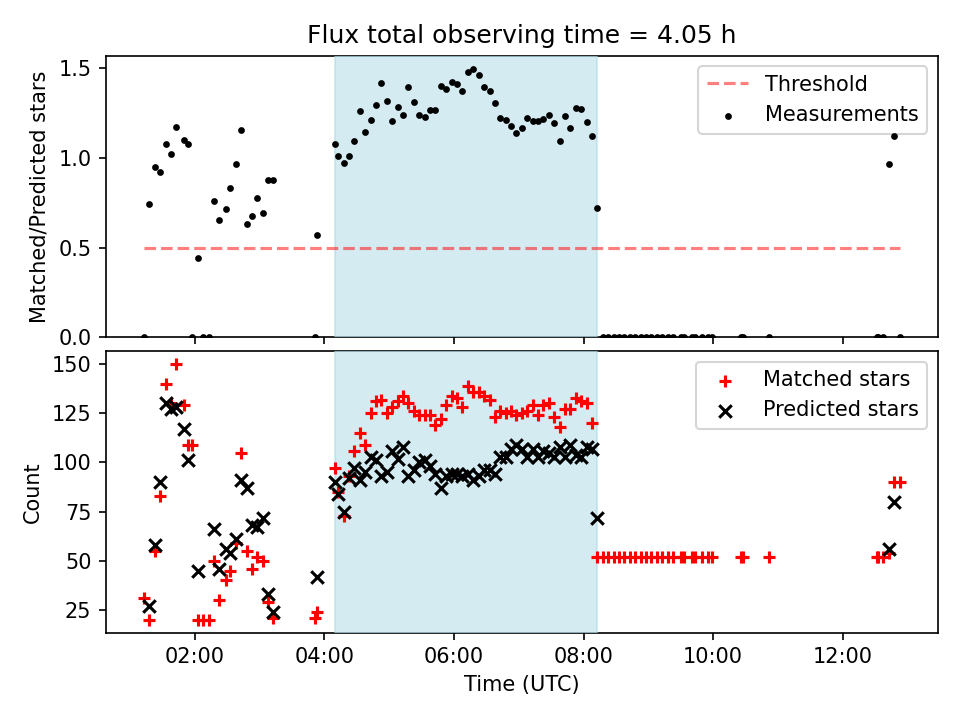 Flux total observing time = 4.05 h

Matched/Predicted stars

1.5
1.0
0.5
0.0

Threshold
Measurements

Count

150
125
100
75
50
25

Matched stars
Predicted stars

02:00
04:00
06:00
08:00
10:00
12:00

Time (UTC)